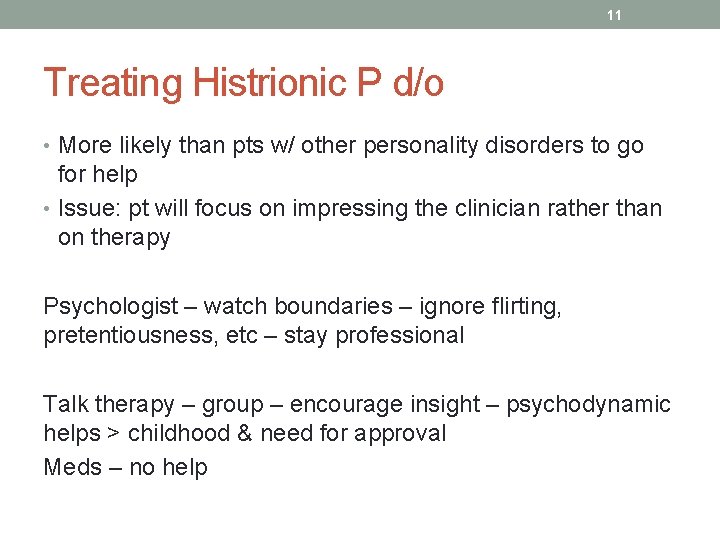 11

Treating Histrionic P d/o

• More likely than pts w/ other personality disorders to go for help
• Issue: pt will focus on impressing the clinician rather than on therapy

Psychologist – watch boundaries – ignore flirting, pretentiousness, etc – stay professional

Talk therapy – group – encourage insight – psychodynamic helps > childhood & need for approval
Meds – no help